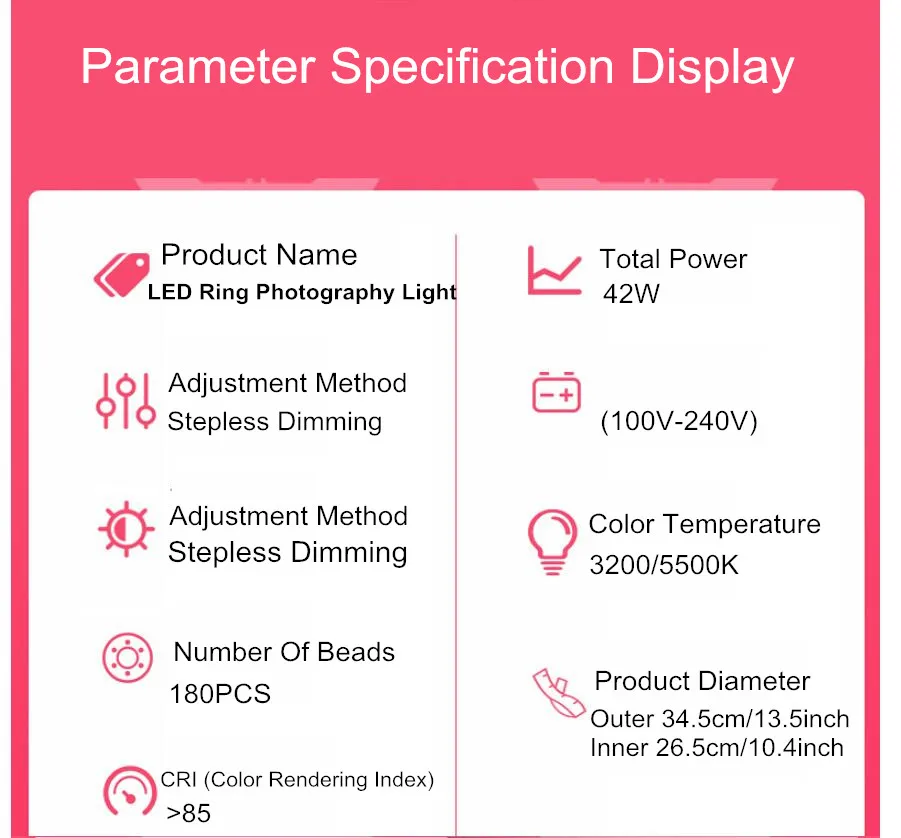 Parameter Specification Display

Product Name
LED Ring Photography Light

Adjustment Method
Stepless Dimming

Adjustment Method
Stepless Dimming

Number Of Beads
180PCS

CRI (Color Rendering Index)
>85

Total Power
42W

(100V-240V)

Color Temperature
3200/5500K

Product Diameter
Outer 34.5cm/13.5inch
Inner 26.5cm/10.4inch